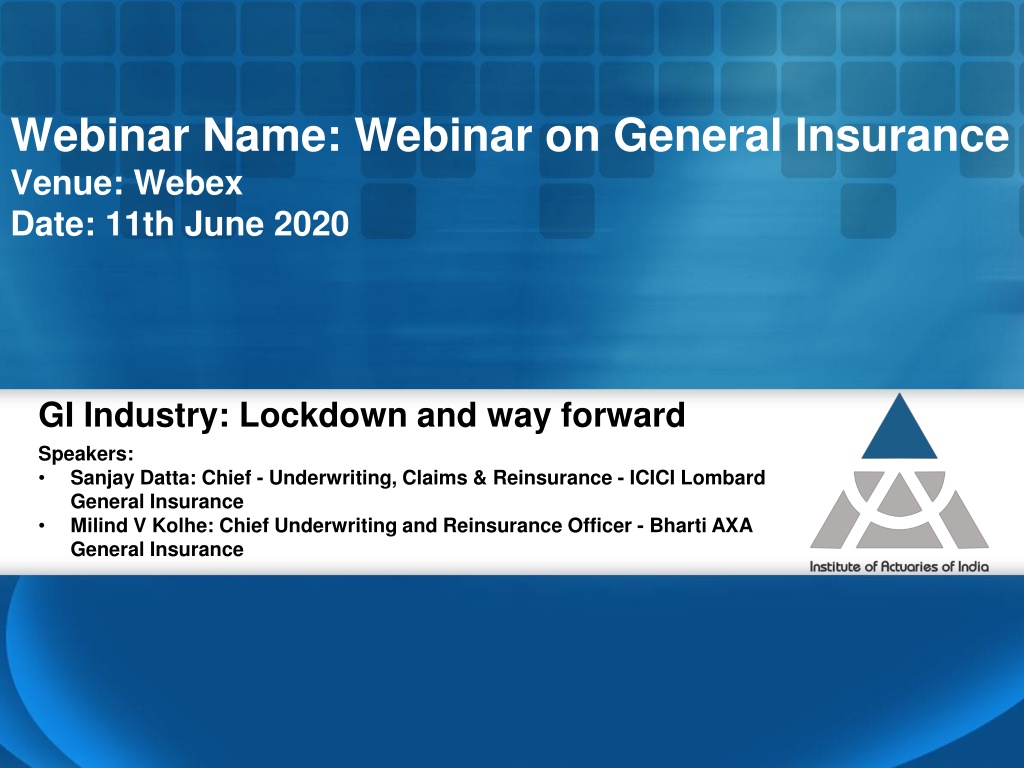 Webinar Name: Webinar on General Insurance
Venue: Webex
Date: 11th June 2020

GI Industry: Lockdown and way forward

Speakers:
• Sanjay Datta: Chief - Underwriting, Claims & Reinsurance - ICICI Lombard General Insurance
• Milind V Kolhe: Chief Underwriting and Reinsurance Officer - Bharti AXA General Insurance

Institute of Actuaries of India